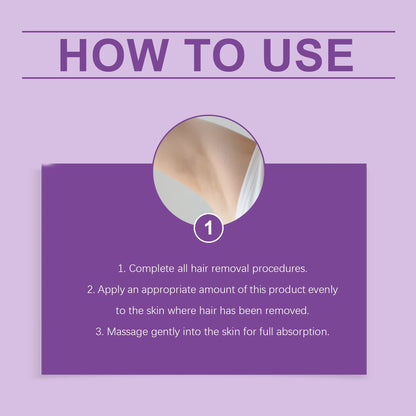 HOW TO USE

1

1. Complete all hair removal procedures.
2. Apply an appropriate amount of this product evenly to the skin where hair has been removed.
3. Massage gently into the skin for full absorption.